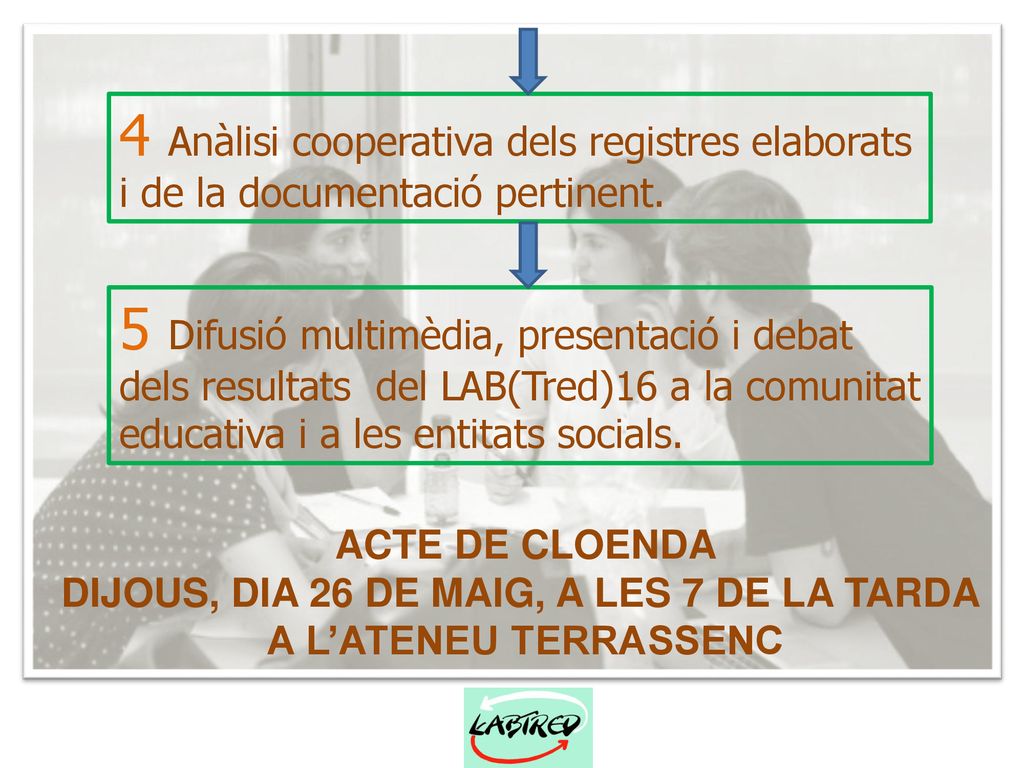 4 Anàlisi cooperativa dels registres elaborats i de la documentació pertinent.

5 Difusió multimèdia, presentació i debat dels resultats del LAB(Tred)16 a la comunitat educativa i a les entitats socials.

ACTE DE CLOENDA
DIJOUS, DIA 26 DE MAIG, A LES 7 DE LA TARDA
A L'ATENEU TERRASSENC

LABTRED